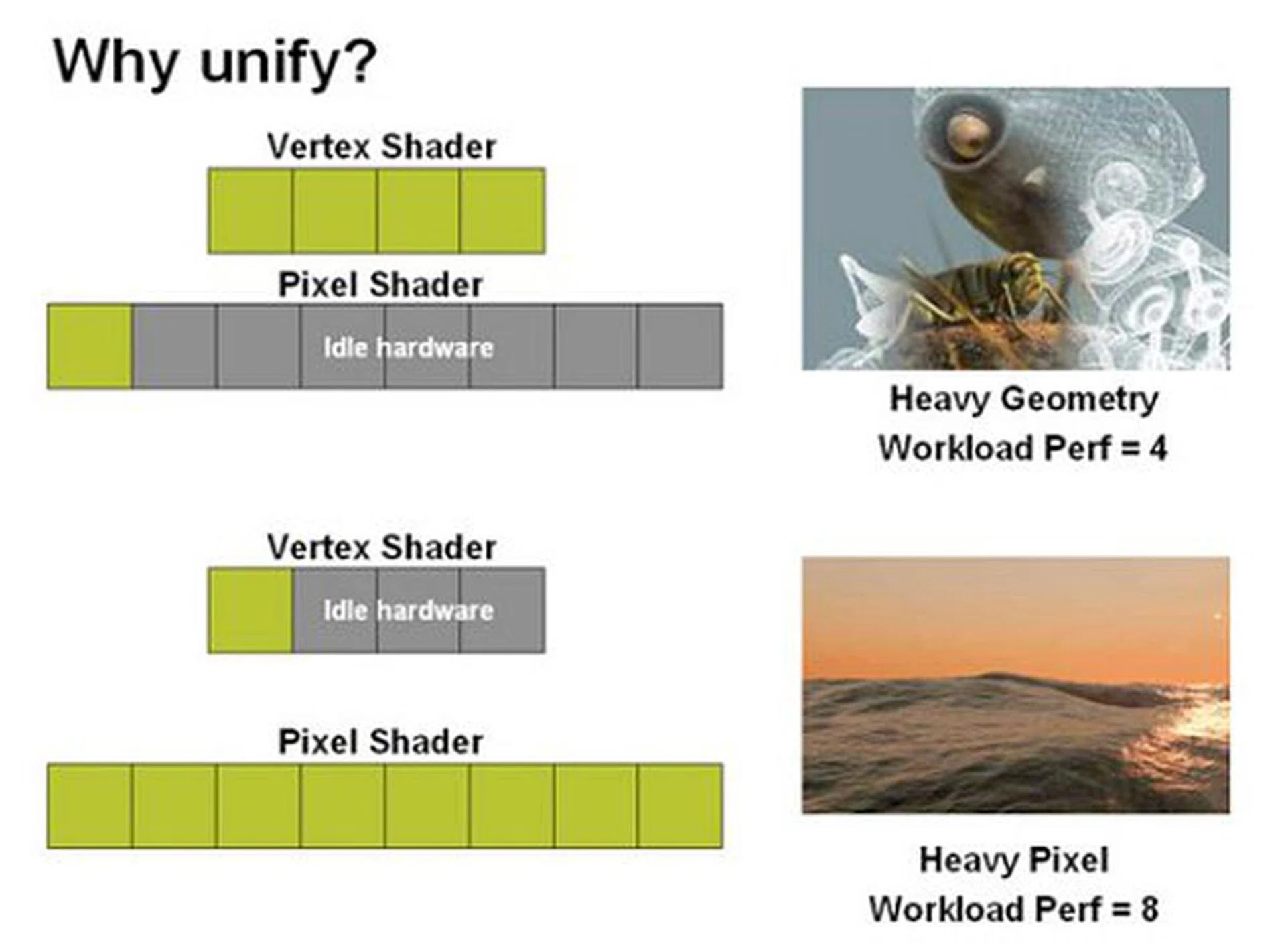 Why unify?

Vertex Shader

Pixel Shader

Idle hardware

Heavy Geometry
Workload Perf = 4

Vertex Shader

Idle hardware

Pixel Shader

Heavy Pixel
Workload Perf = 8